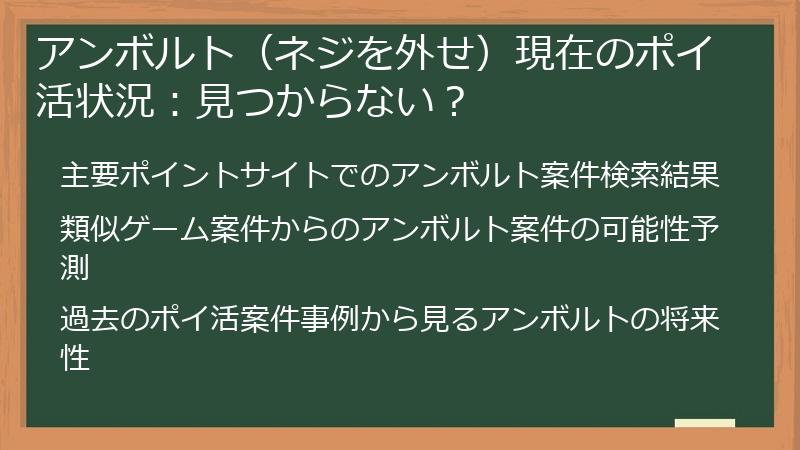 アンボルト（ネジを外せ）現在のポイ活状況：見つからない？

主要ポイントサイトでのアンボルト案件検索結果

類似ゲーム案件からのアンボルト案件の可能性予測

過去のポイ活案件事例から見るアンボルトの将来性